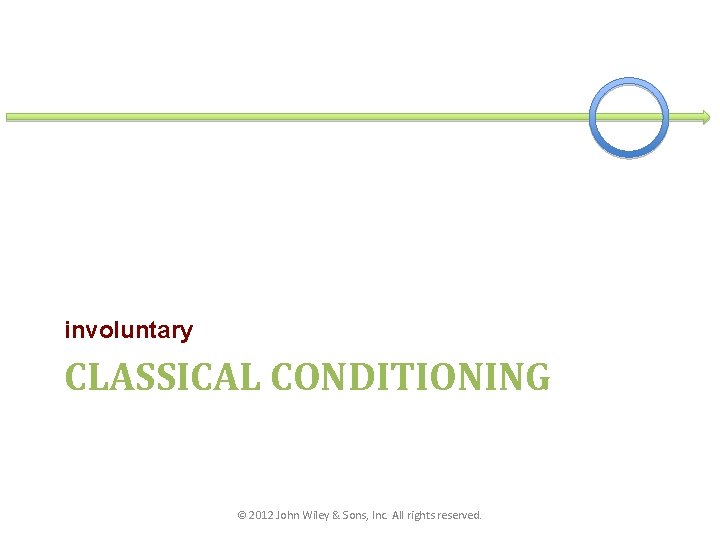 involuntary

CLASSICAL CONDITIONING

© 2012 John Wiley & Sons, Inc. All rights reserved.